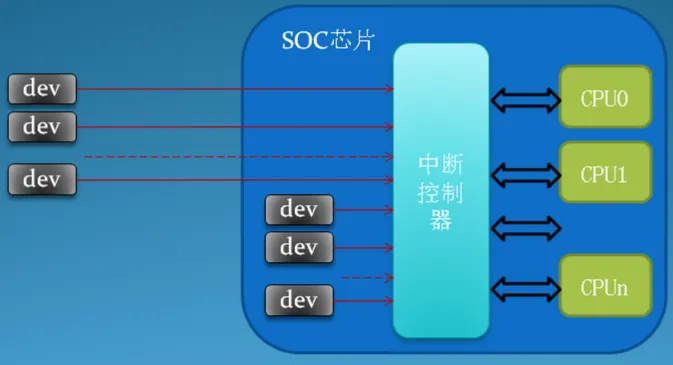 SOC芯片

dev
dev
dev

dev
dev
dev

中断控制器

CPU0
CPU1
CPUn